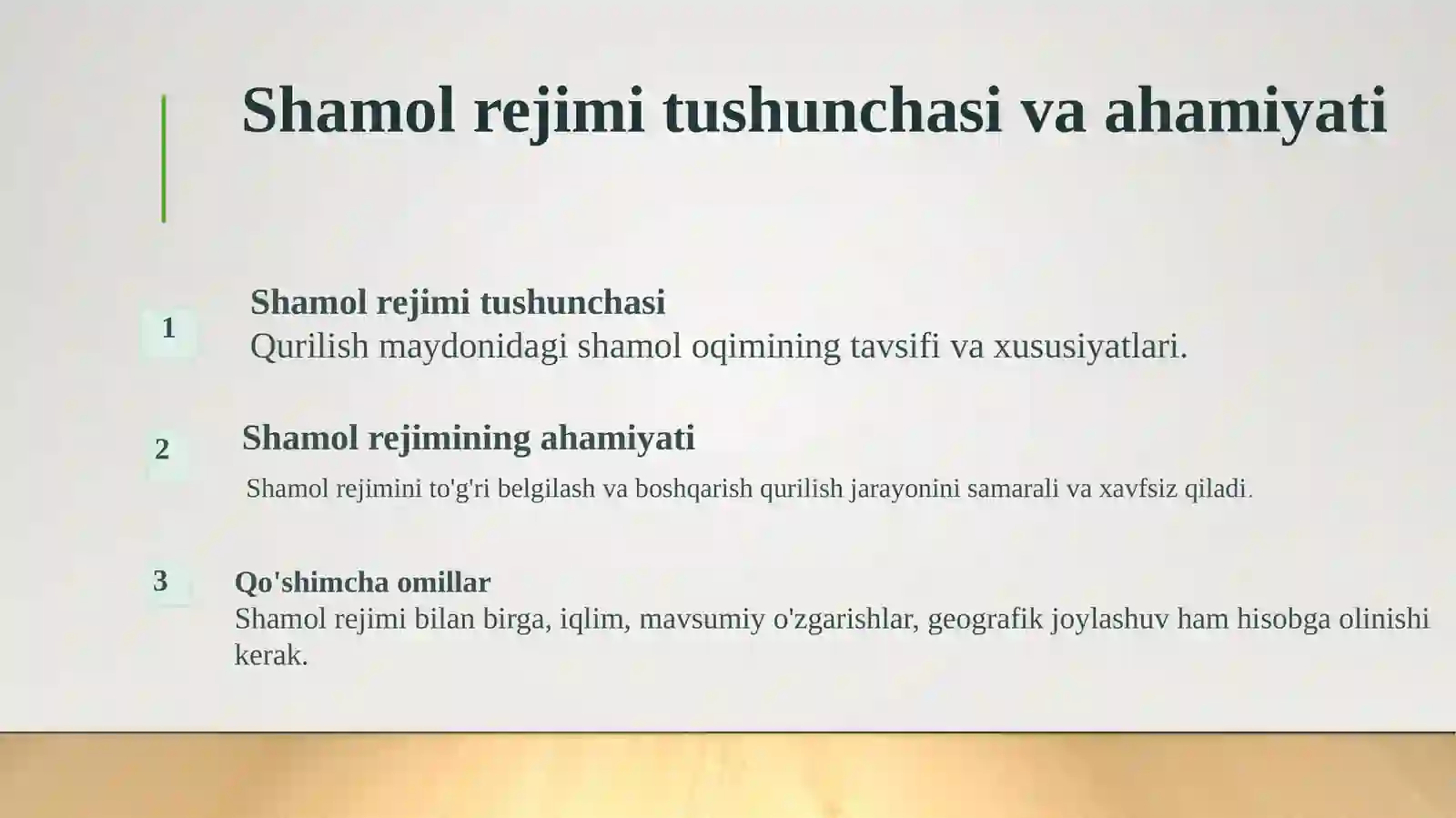 Shamol rejimi tushunchasi va ahamiyati

1

Shamol rejimi tushunchasi
Qurilish maydonidagi shamol oqimining tavsifi va xususiyatlari.

2

Shamol rejimining ahamiyati
Shamol rejimini to'g'ri belgilash va boshqarish qurilish jarayonini samarali va xavfsiz qiladi.

3

Qo'shimcha omillar
Shamol rejimi bilan birga, iqlim, mavsumiy o'zgarishlar, geografik joylashuv ham hisobga olinishi kerak.